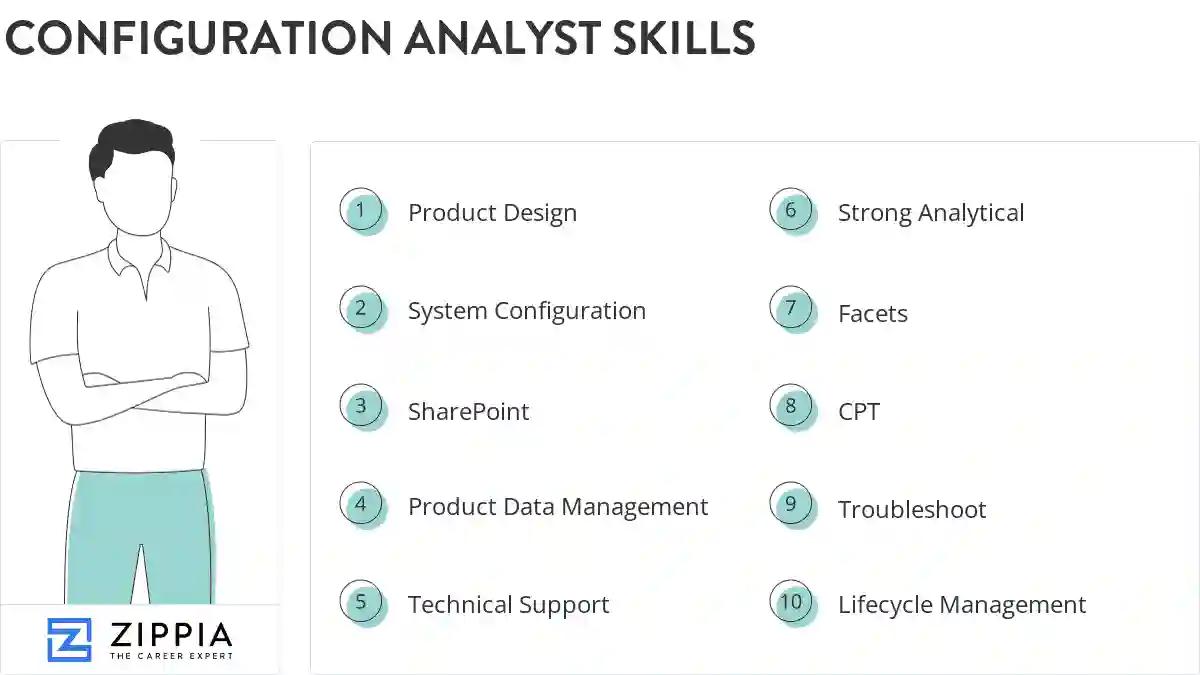 CONFIGURATION ANALYST SKILLS

1 Product Design

2 System Configuration

3 SharePoint

4 Product Data Management

5 Technical Support

6 Strong Analytical

7 Facets

8 CPT

9 Troubleshoot

10 Lifecycle Management

ZIPPIA
THE CAREER EXPERT